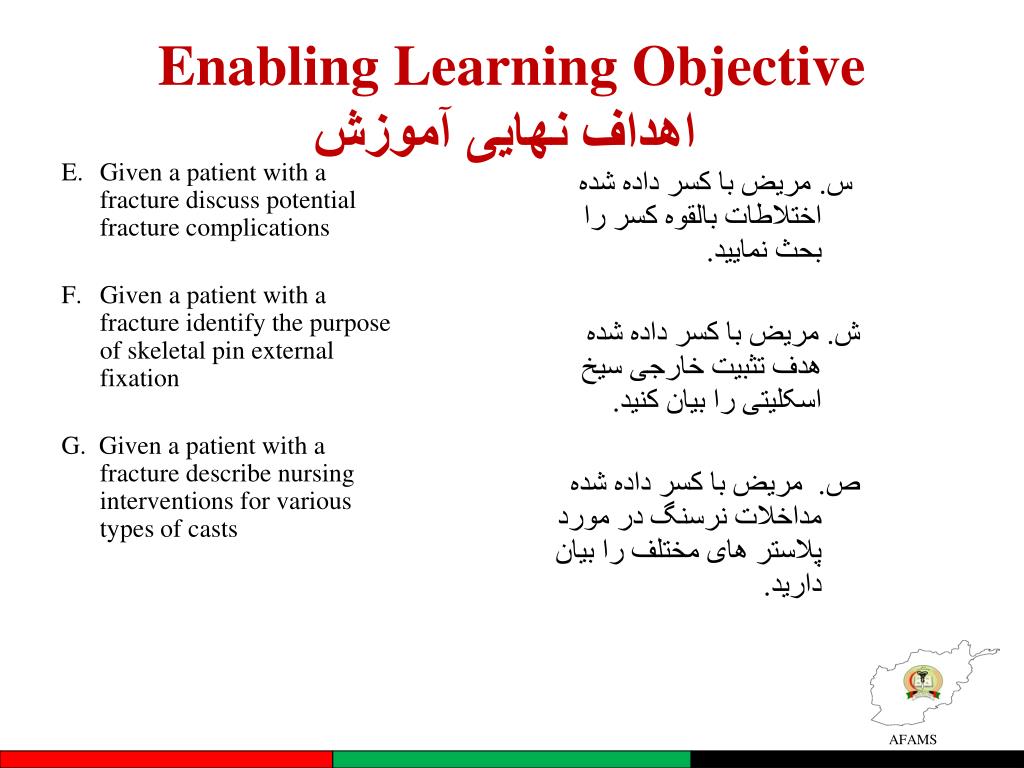 Enabling Learning Objective
اهداف نهایی آموزش

E. Given a patient with a fracture discuss potential fracture complications

F. Given a patient with a fracture identify the purpose of skeletal pin external fixation

G. Given a patient with a fracture describe nursing interventions for various types of casts

س. مریض با کسر داده شده اختلاطات بالقوه کسر را بحث نمایید.

ش. مریض با کسر داده شده هدف تثبیت خارجی سیخ اسکلیتی را بیان کنید.

ص. مریض با کسر داده شده مداخلات نرسنگ در مورد پلاستر های مختلف را بیان دارید.

AFAMS